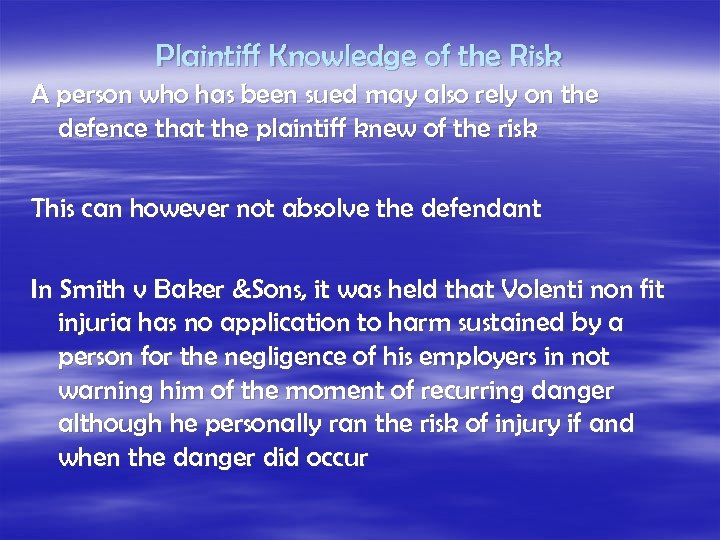 Plaintiff Knowledge of the Risk

A person who has been sued may also rely on the defence that the plaintiff knew of the risk

This can however not absolve the defendant

In Smith v Baker &Sons, it was held that Volenti non fit injuria has no application to harm sustained by a person for the negligence of his employers in not warning him of the moment of recurring danger although he personally ran the risk of injury if and when the danger did occur